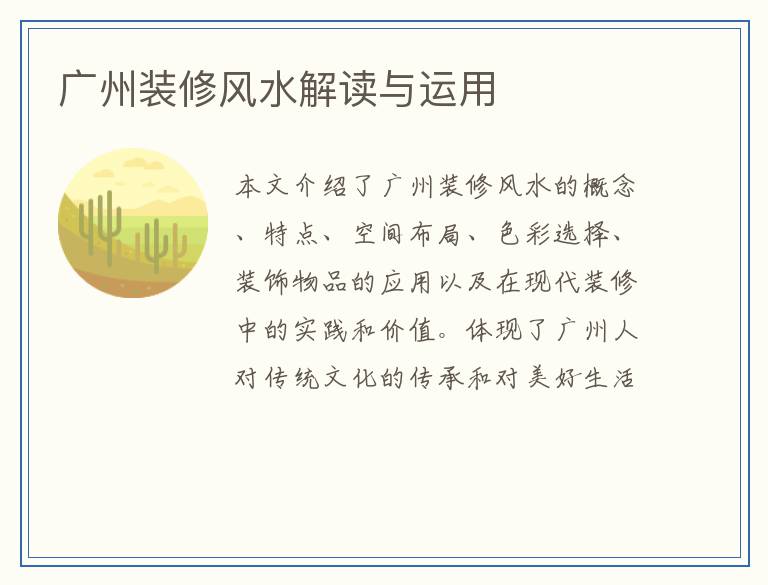 广州装修风水解读与运用

本文介绍了广州装修风水的概念、特点、空间布局、色彩选择、装饰物品的应用以及在现代装修中的实践和价值。体现了广州人对传统文化的传承和对美好生活